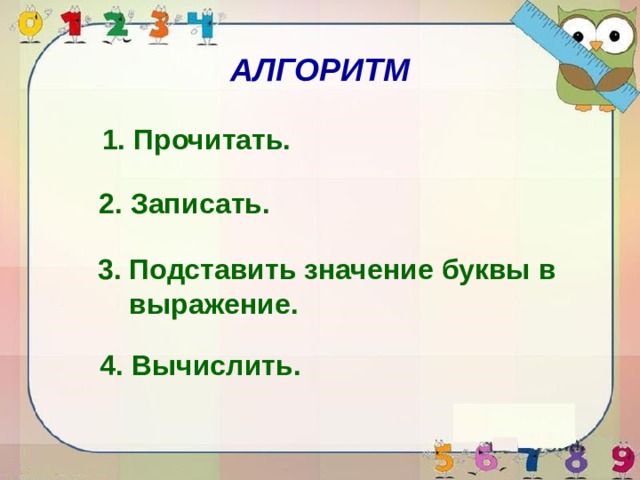 0 1 2 3 4

АЛГОРИТМ

1. Прочитать.

2. Записать.

3. Подставить значение буквы в выражение.

4. Вычислить.

5 6 7 8 9